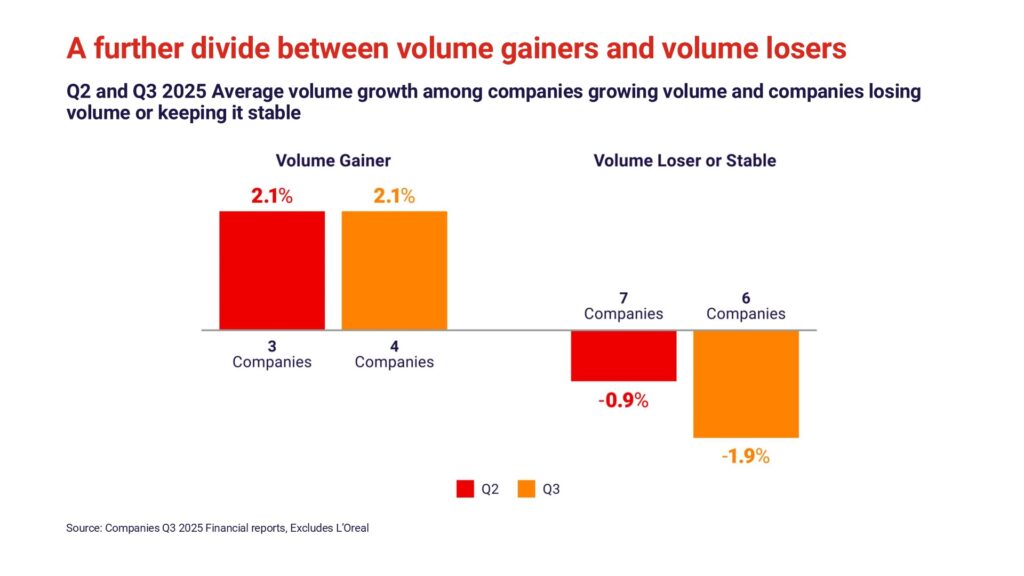 A further divide between volume gainers and volume losers

Q2 and Q3 2025 Average volume growth among companies growing volume and companies losing volume or keeping it stable

Volume Gainer

2.1%

2.1%

3
Companies

4
Companies

Volume Loser or Stable

7
Companies

6
Companies

-0.9%

-1.9%

Q2 Q3

Source: Companies Q3 2025 Financial reports, Excludes L'Oreal